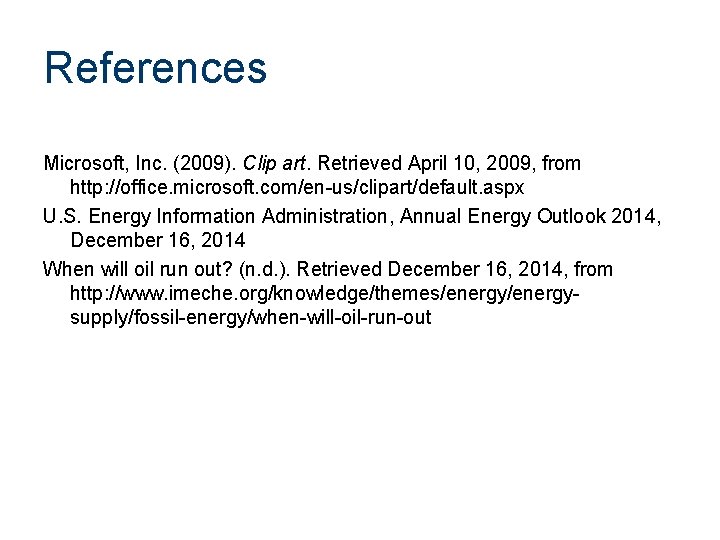 References

Microsoft, Inc. (2009). Clip art. Retrieved April 10, 2009, from http://office.microsoft.com/en-us/clipart/default.aspx

U.S. Energy Information Administration, Annual Energy Outlook 2014, December 16, 2014

When will oil run out? (n.d.). Retrieved December 16, 2014, from http://www.imeche.org/knowledge/themes/energy/energy-supply/fossil-energy/when-will-oil-run-out